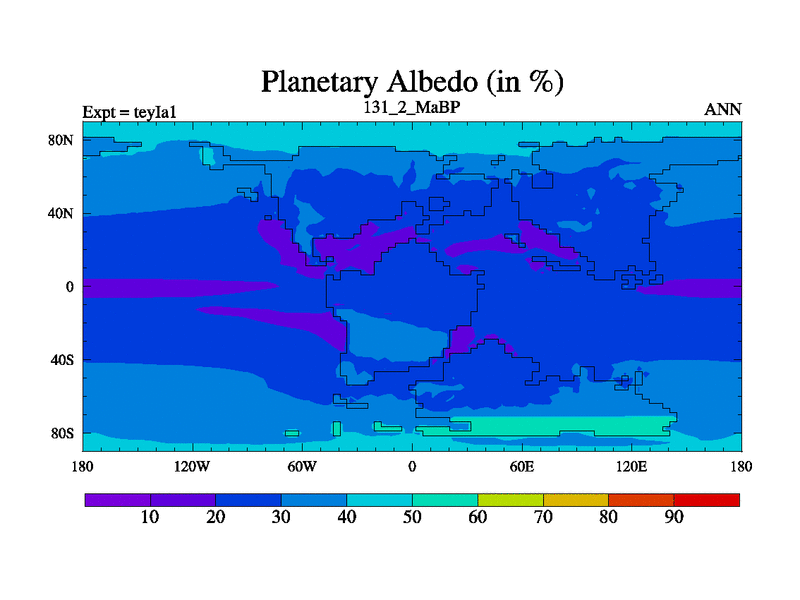 Planetary Albedo (in %)

Expt = teyIa1

131_2_MaBP

ANN

80N
40N
0
40S
80S

180
120W
60W
0
60E
120E
180

10
20
30
40
50
60
70
80
90